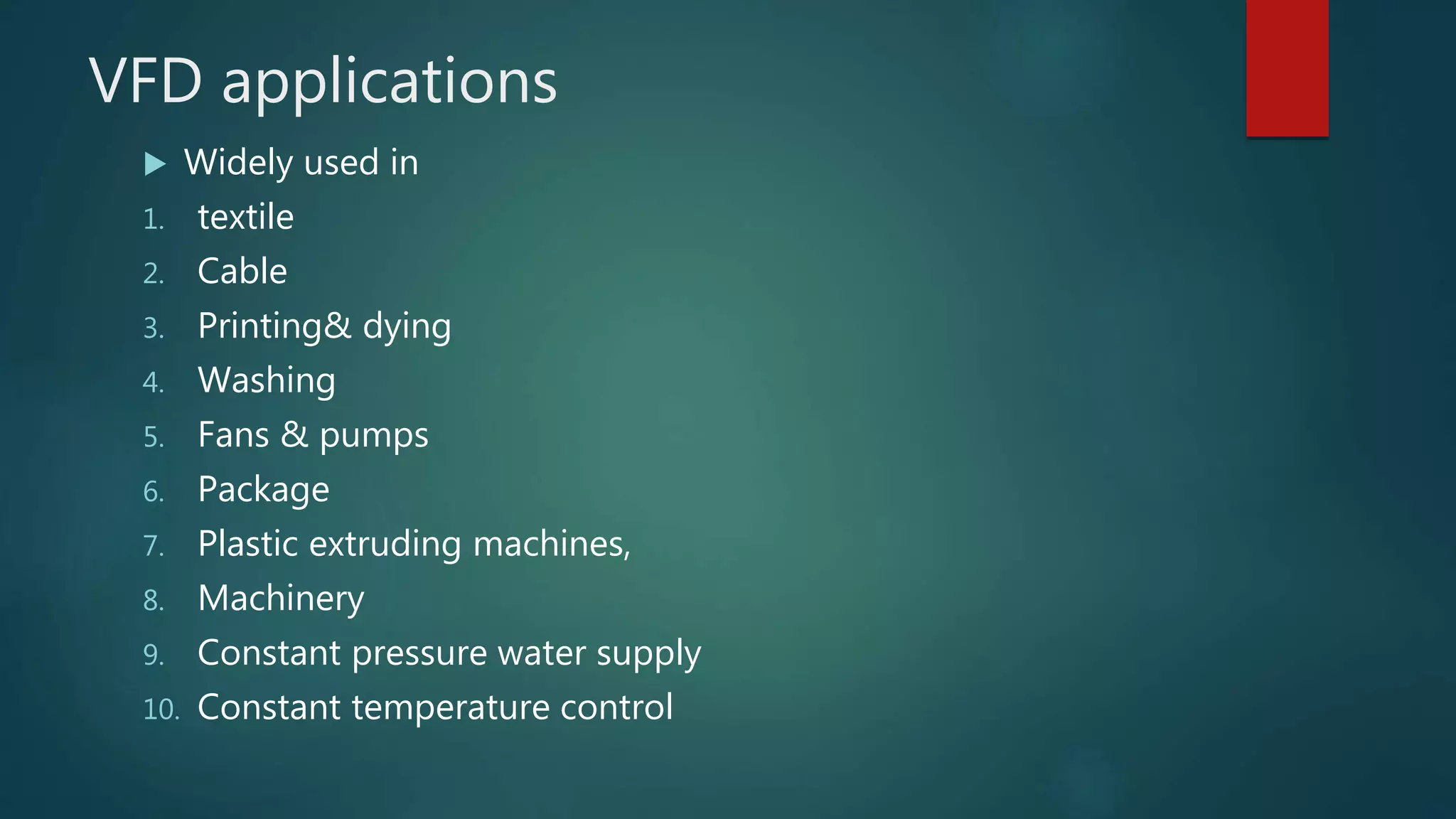 VFD applications

▶ Widely used in

1. textile
2. Cable
3. Printing& dying
4. Washing
5. Fans & pumps
6. Package
7. Plastic extruding machines,
8. Machinery
9. Constant pressure water supply
10. Constant temperature control